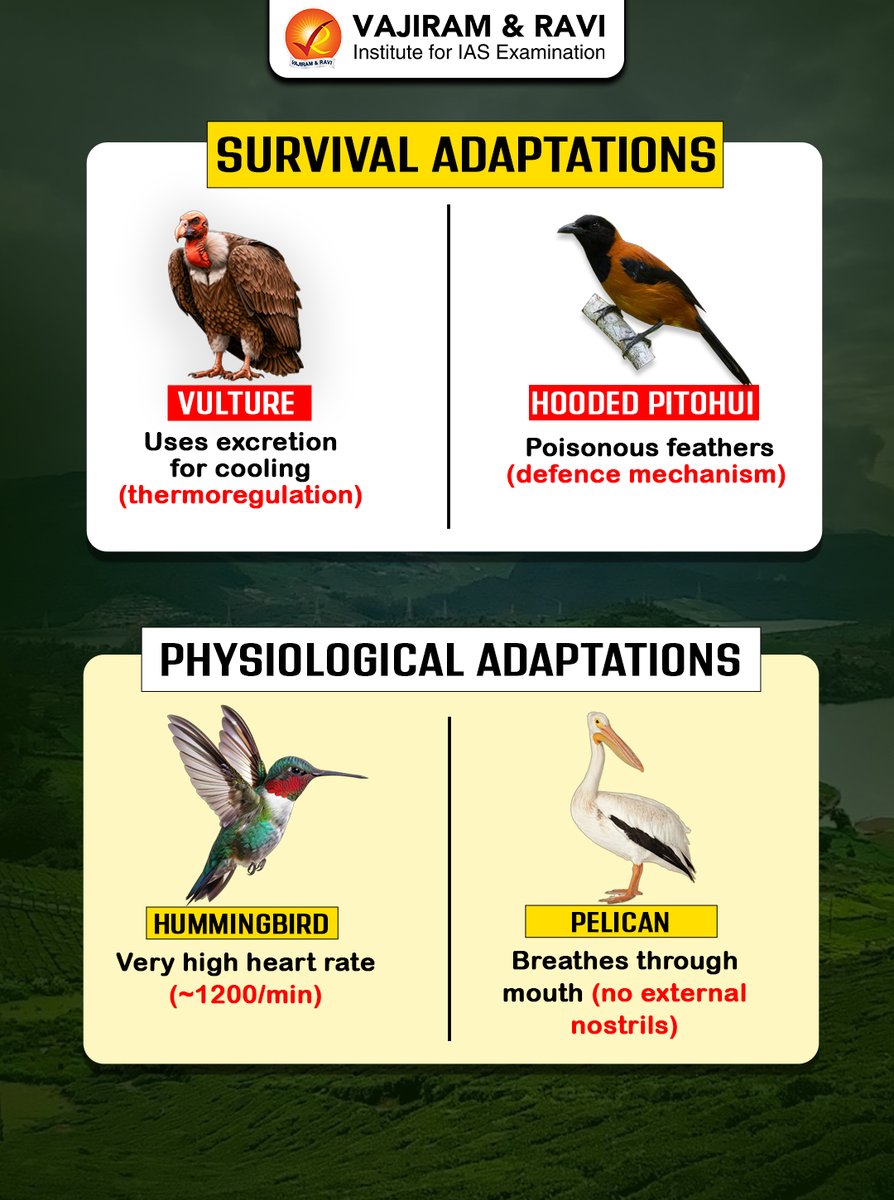 VAJIRAM & RAVI
Institute for IAS Examination

SURVIVAL ADAPTATIONS

VULTURE
Uses excretion for cooling (thermoregulation)

HOODED PITOHUI
Poisonous feathers (defence mechanism)

PHYSIOLOGICAL ADAPTATIONS

HUMMINGBIRD
Very high heart rate (~1200/min)

PELICAN
Breathes through mouth (no external nostrils)